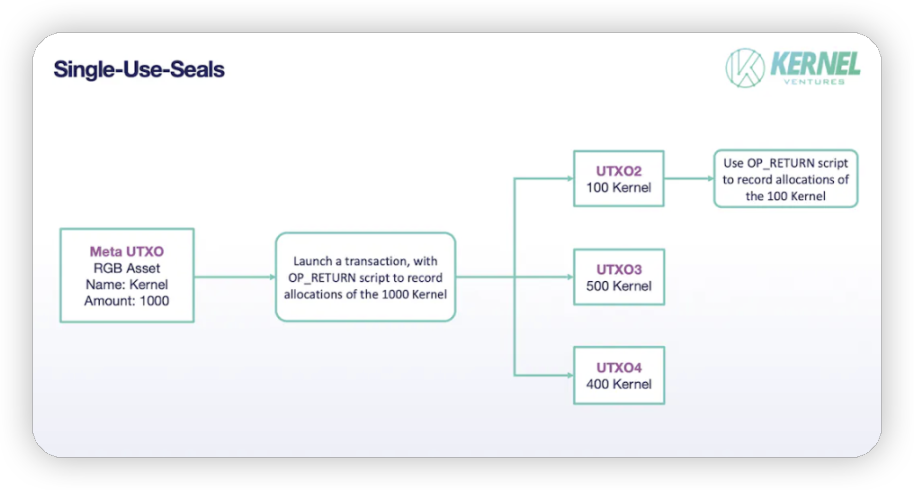 Single-Use-Seals

KERNEL
VENTURES

Meta UTXO
RGB Asset
Name: Kernel
Amount: 1000

Launch a transaction, with OP_RETURN script to record allocations of the 1000 Kernel

UTXO2
100 Kernel

Use OP_RETURN script to record allocations of the 100 Kernel

UTXO3
500 Kernel

UTXO4
400 Kernel